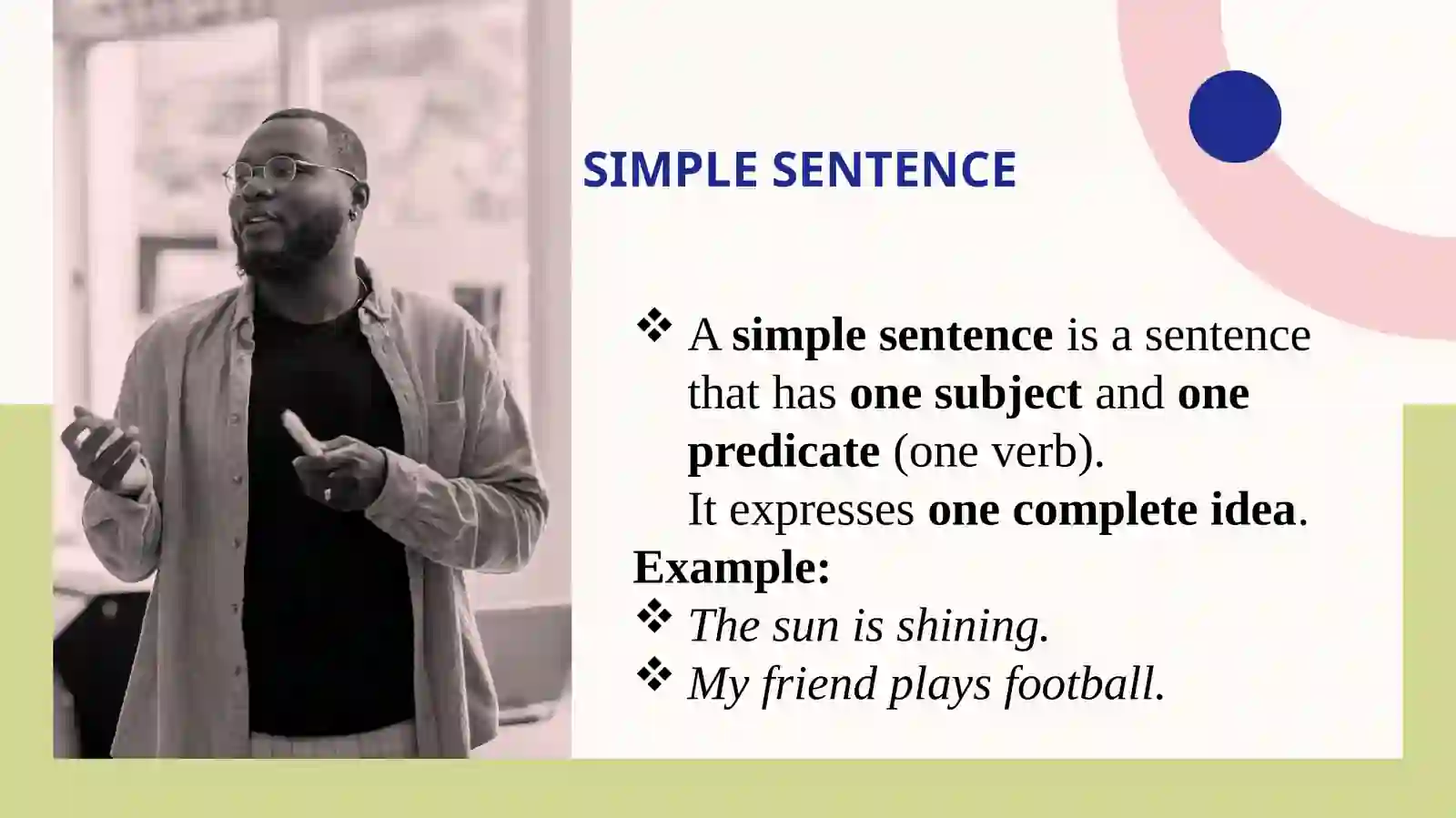 SIMPLE SENTENCE

❖ A simple sentence is a sentence that has one subject and one predicate (one verb).
It expresses one complete idea.

Example:
❖ The sun is shining.
❖ My friend plays football.